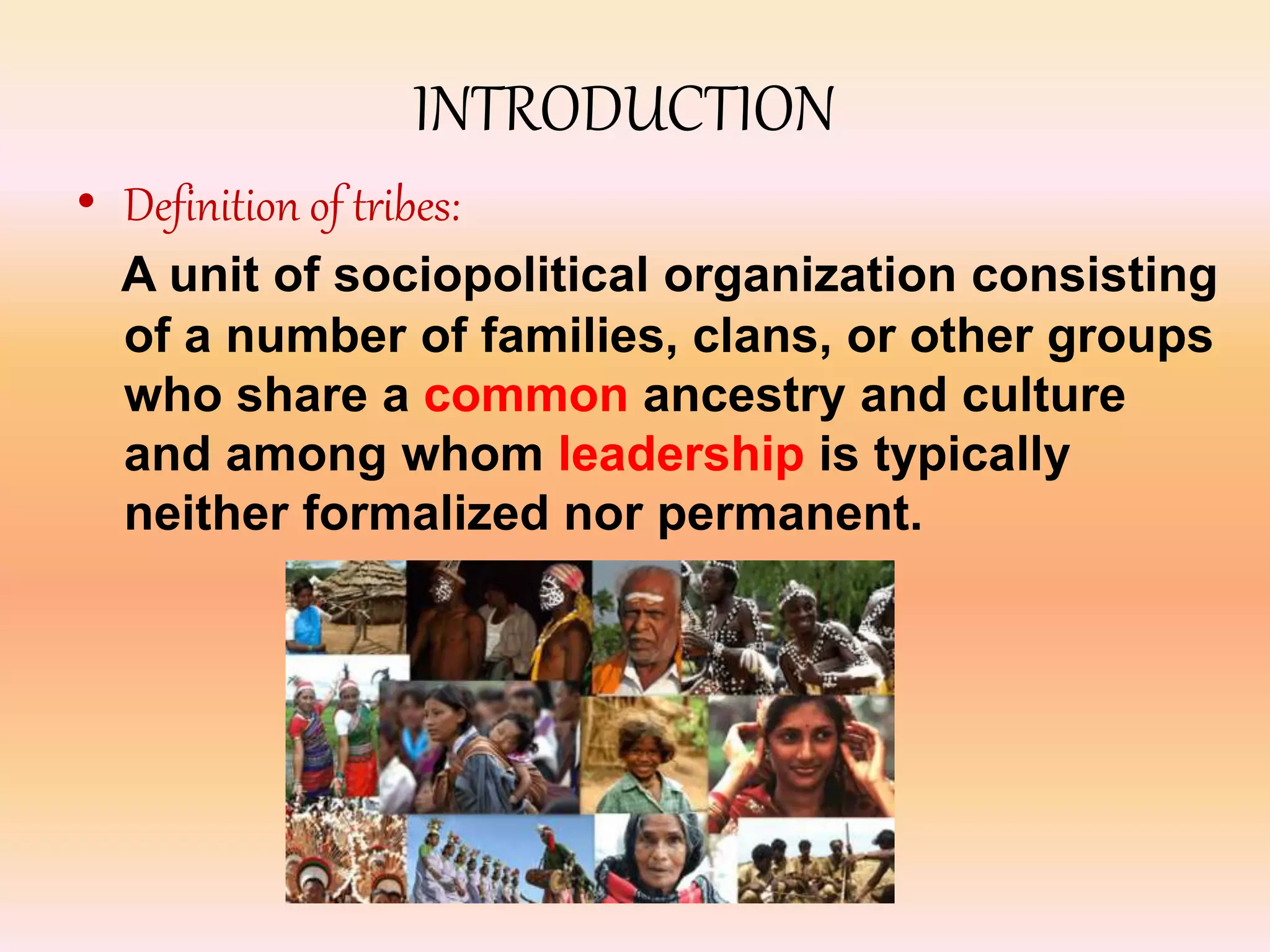 INTRODUCTION

• Definition of tribes:

A unit of sociopolitical organization consisting of a number of families, clans, or other groups who share a common ancestry and culture and among whom leadership is typically neither formalized nor permanent.